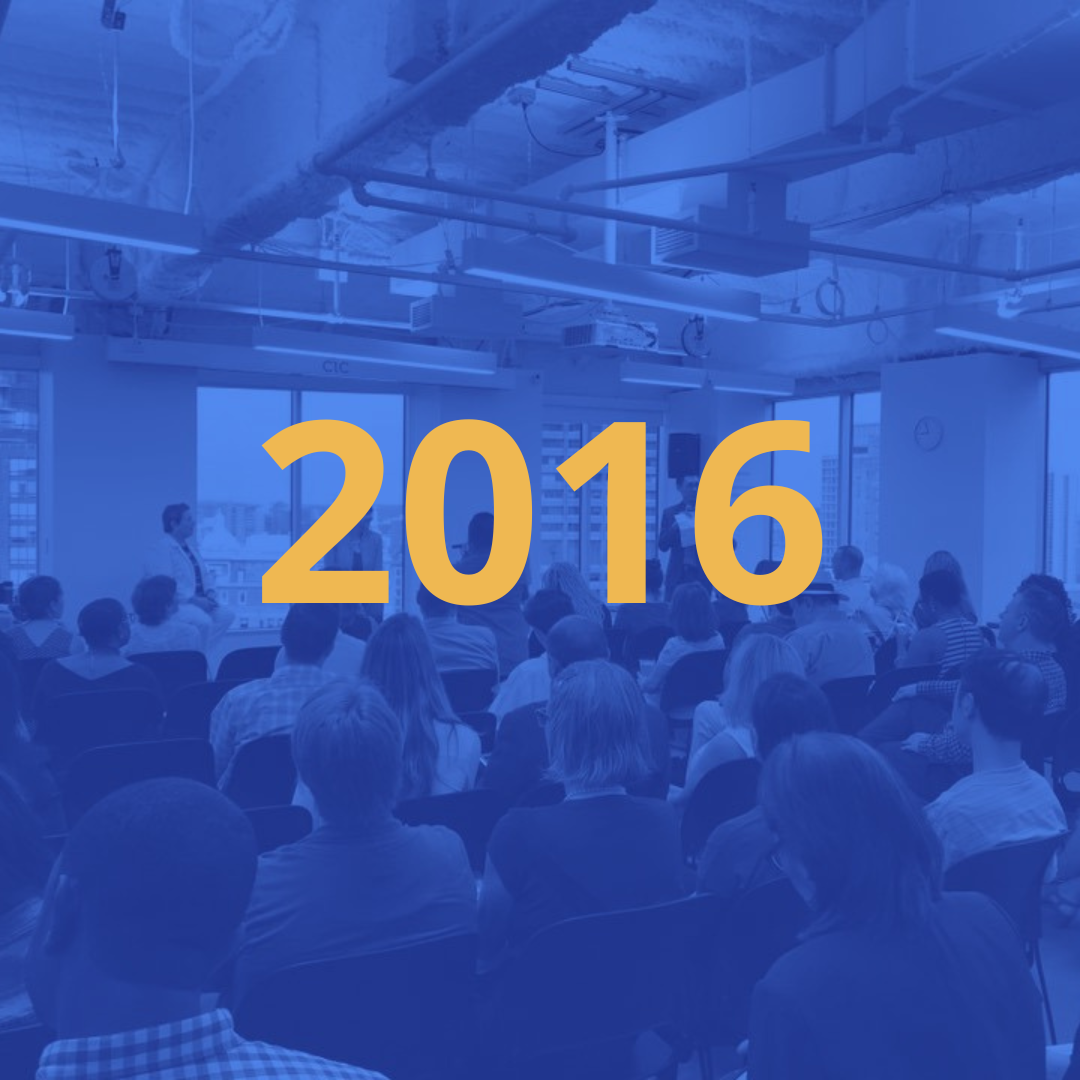 CIC

2016